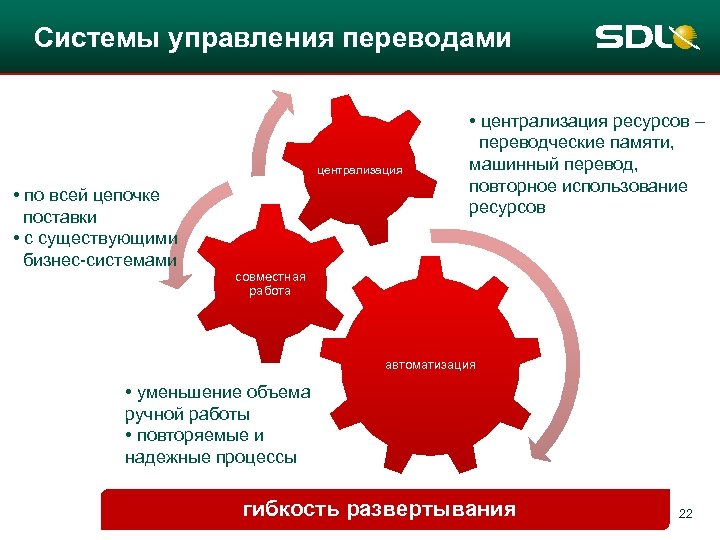 Системы управления переводами

SDL

централизация

• централизация ресурсов – переводческие памяти, машинный перевод, повторное использование ресурсов

• по всей цепочке поставки
• с существующими бизнес-системами

совместная работа

автоматизация

• уменьшение объема ручной работы
• повторяемые и надежные процессы

гибкость развертывания

22